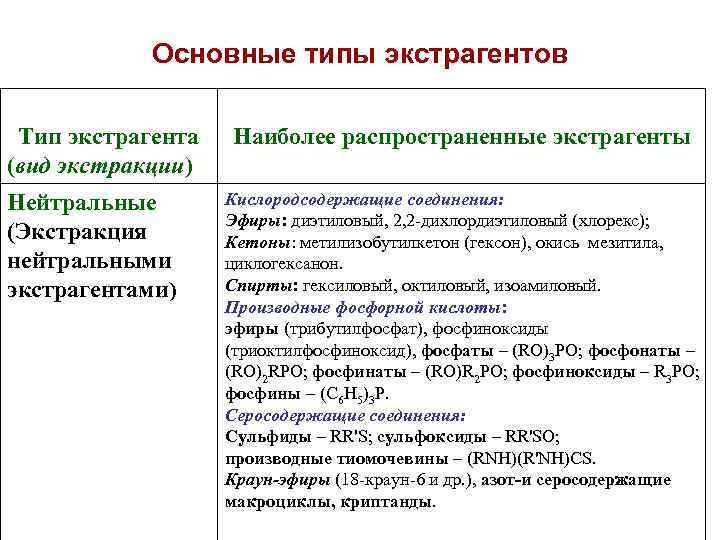 Основные типы экстрагентов

| Тип экстрагента (вид экстракции) | Наиболее распространенные экстрагенты |
|---|---|
| Нейтральные (Экстракция нейтральными экстрагентами) | Кислородсодержащие соединения: Эфиры: диэтиловый, 2,2-дихлордиэтиловый (хлорекс); Кетоны: метилизобутилкетон (гексон), окись мезитила, циклогексанон. Спирты: гексиловый, октиловый, изоамиловый. Производные фосфорной кислоты: эфиры (трибутилфосфат), фосфиноксиды (триоктилфосфиноксид), фосфаты – $(RO)_3PO$; фосфонаты – $(RO)_2RPO$; фосфинаты – $(RO)R_2PO$; фосфиноксиды – $R_3PO$; фосфины – $(C_6H_5)_3P$. Серосодержащие соединения: Сульфиды – RR'S; сульфоксиды – RR'SO; производные тиомочевины – (RNH)(R'NH)CS. Краун-эфиры (18-краун-6 и др.), азот-и серосодержащие макроциклы, криптанды. |